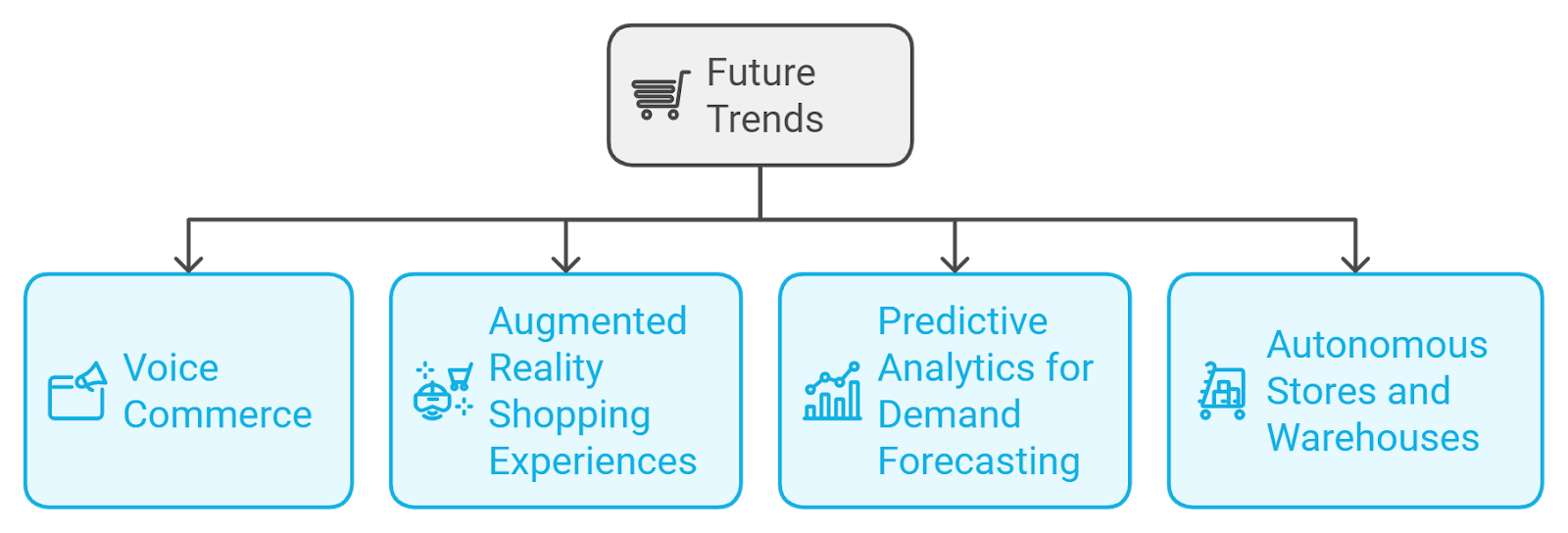 Future Trends

Voice Commerce

Augmented Reality Shopping Experiences

Predictive Analytics for Demand Forecasting

Autonomous Stores and Warehouses